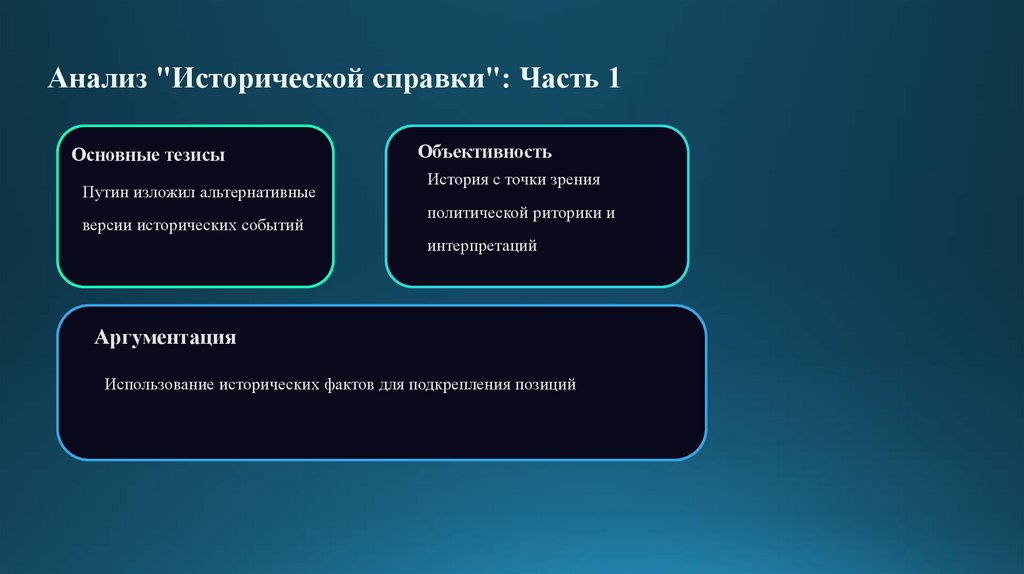 Анализ "Исторической справки": Часть 1

Основные тезисы

Путин изложил альтернативные версии исторических событий

Объективность

История с точки зрения политической риторики и интерпретаций

Аргументация

Использование исторических фактов для подкрепления позиций